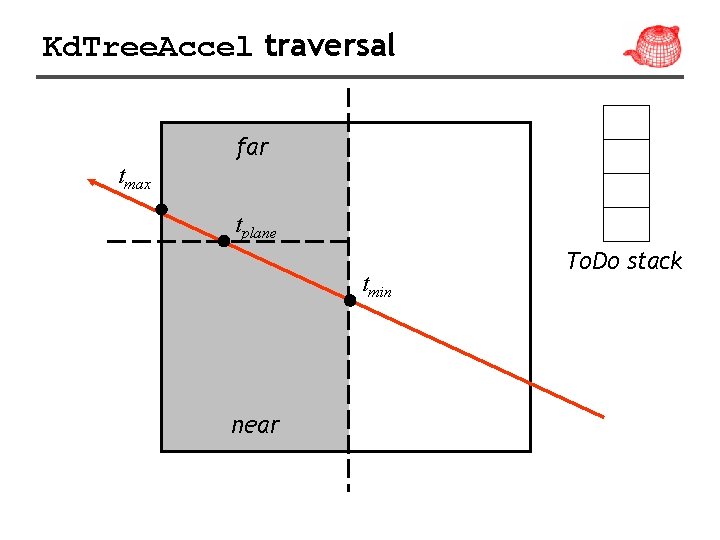 KdTreeAccel traversal

far

$t_{max}$

$t_{plane}$

$t_{min}$

near

ToDo stack